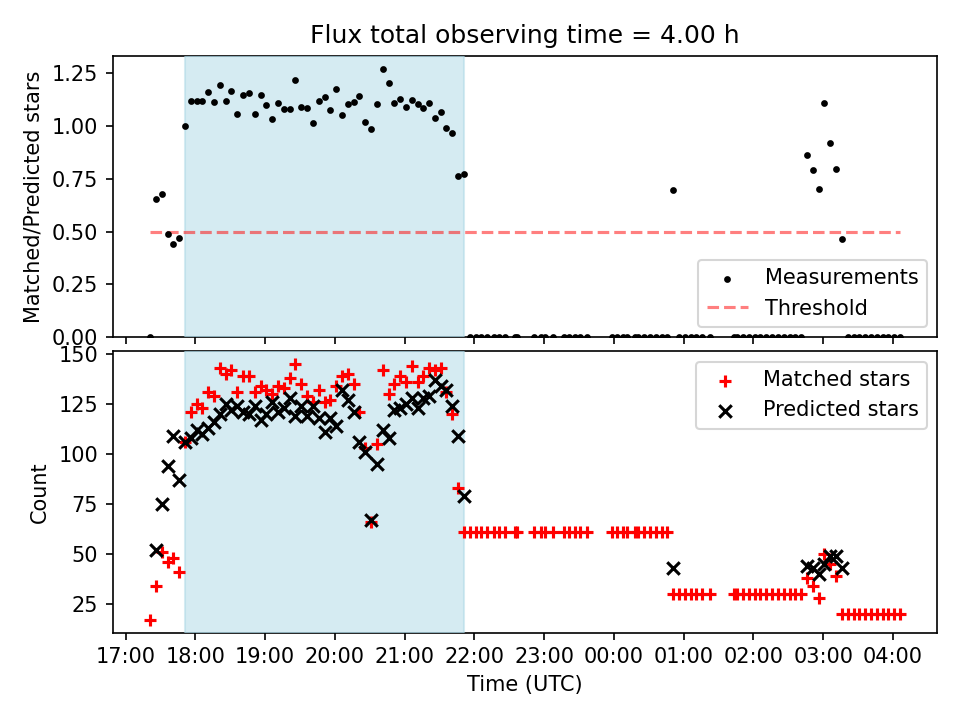 Flux total observing time = 4.00 h

Matched/Predicted stars

1.25
1.00
0.75
0.50
0.25
0.00

Measurements
Threshold

Count

150
125
100
75
50
25

Matched stars
Predicted stars

17:00 18:00 19:00 20:00 21:00 22:00 23:00 00:00 01:00 02:00 03:00 04:00

Time (UTC)